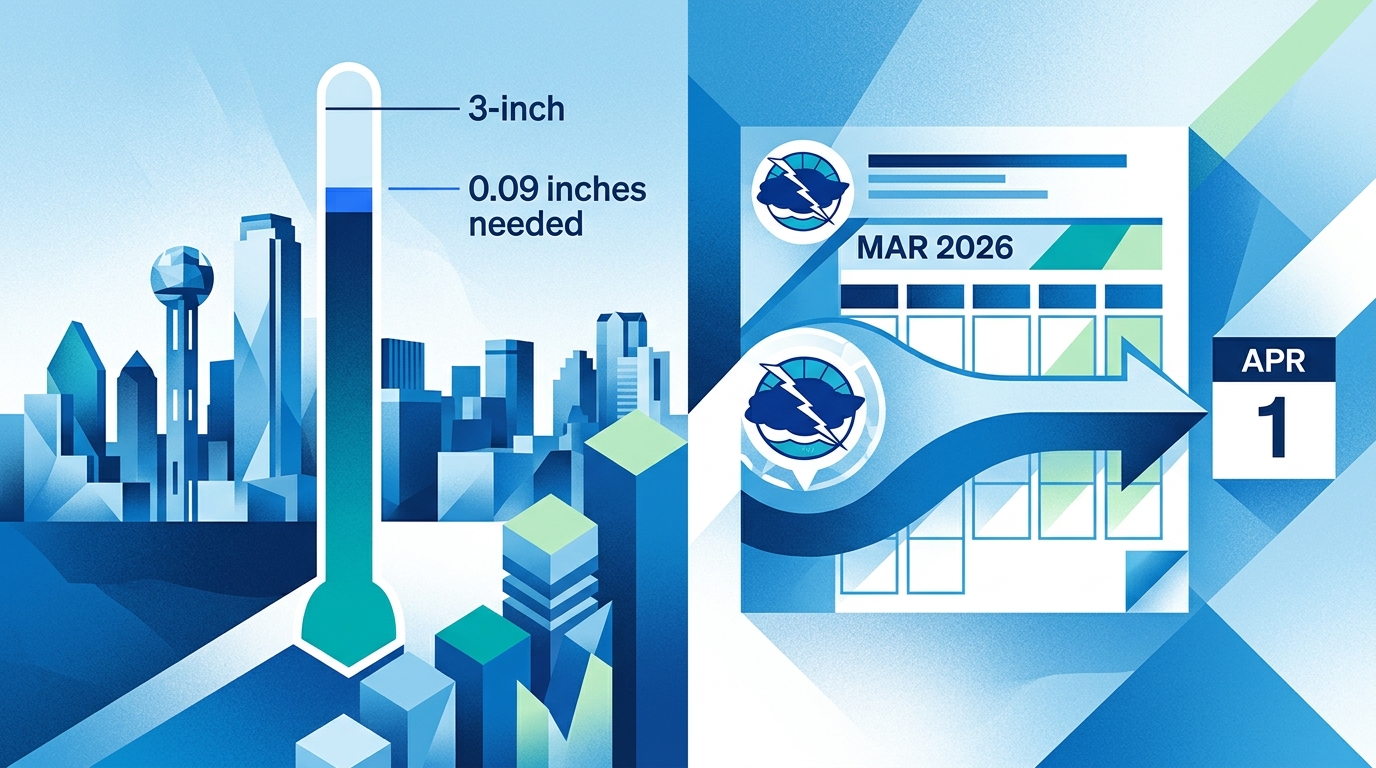 3-inch

0.09 inches needed

MAR 2026

APR

1